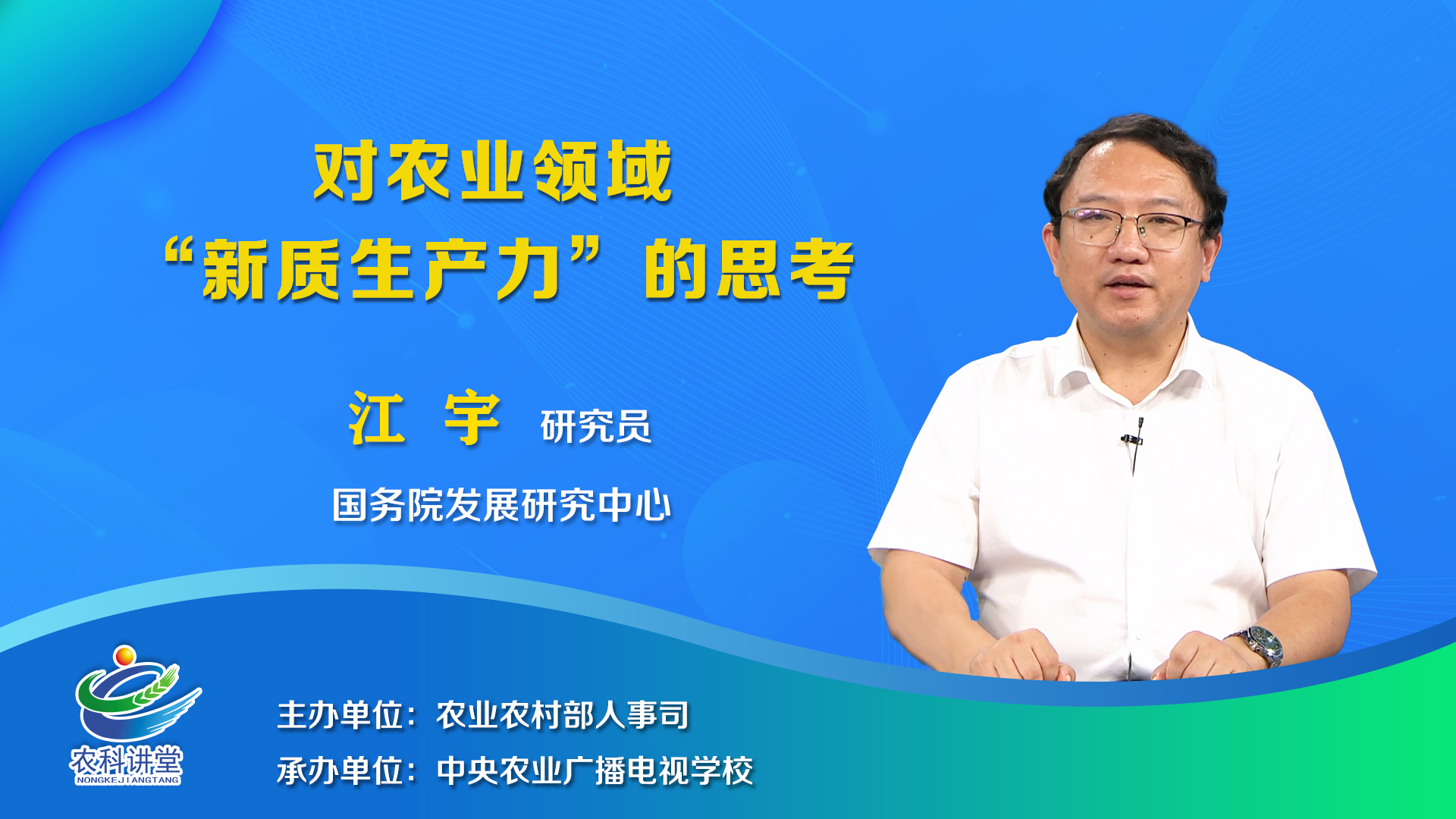 对农业领域
“新质生产力”的思考

江 宇 研究员

国务院发展研究中心

农科讲堂
NONGKEJIANGTANG

主办单位：农业农村部人事司
承办单位：中央农业广播电视学校